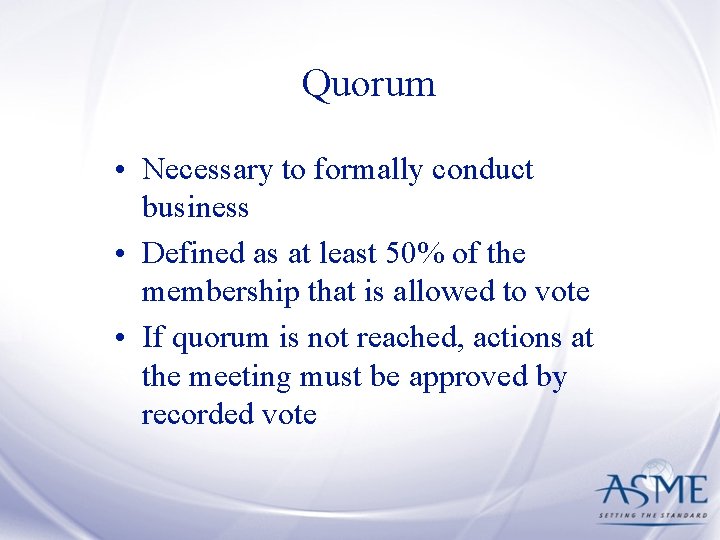 Quorum

• Necessary to formally conduct business
• Defined as at least 50% of the membership that is allowed to vote
• If quorum is not reached, actions at the meeting must be approved by recorded vote

ASME
SETTING THE STANDARD